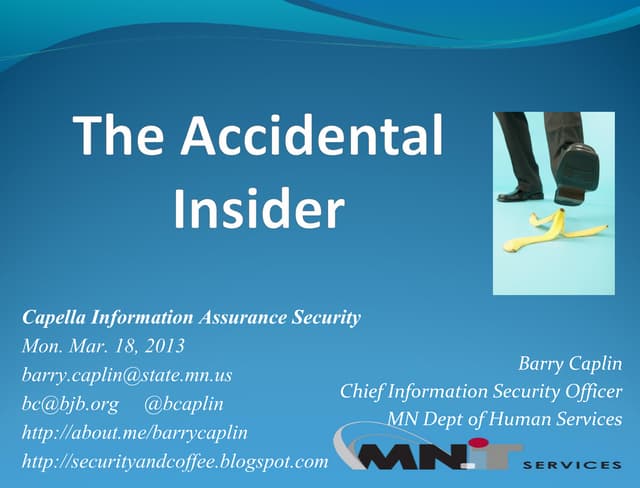 The Accidental Insider

Capella Information Assurance Security
Mon. Mar. 18, 2013
barry.caplin@state.mn.us
bc@bjb.org @bcaplin
http://about.me/barrycaplin
http://securityandcoffee.blogspot.com

Barry Caplin
Chief Information Security Officer
MN Dept of Human Services

MN.IT SERVICES